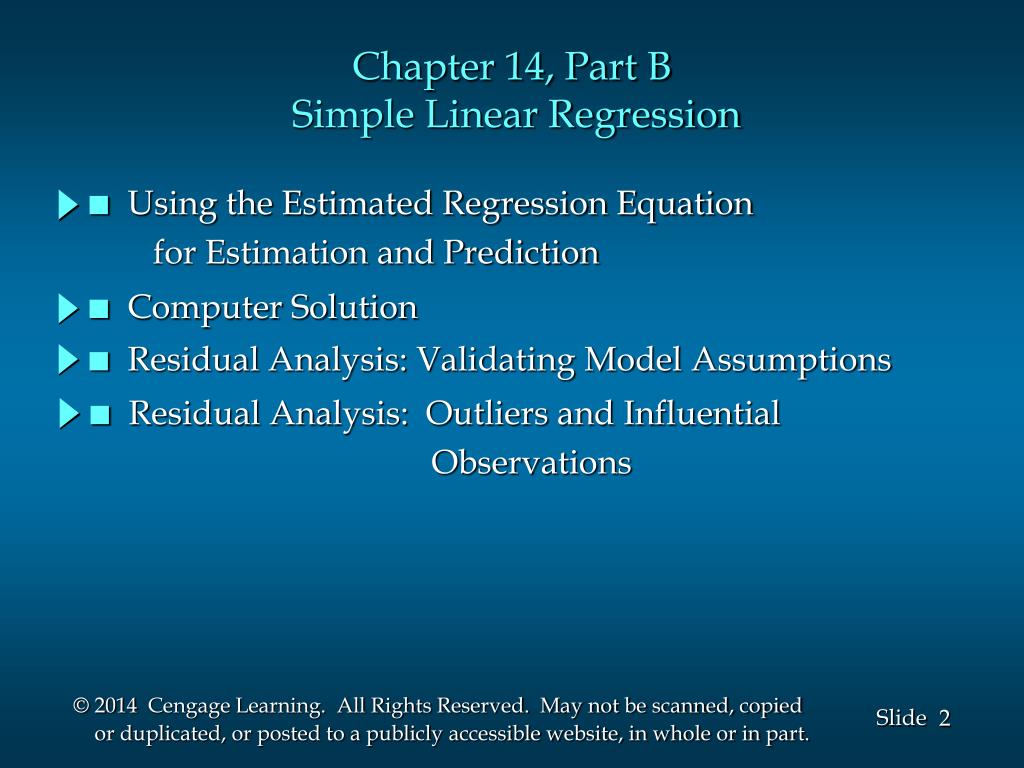 Chapter 14, Part B
Simple Linear Regression

■ Using the Estimated Regression Equation for Estimation and Prediction

■ Computer Solution

■ Residual Analysis: Validating Model Assumptions

■ Residual Analysis: Outliers and Influential Observations

© 2014 Cengage Learning. All Rights Reserved. May not be scanned, copied or duplicated, or posted to a publicly accessible website, in whole or in part.

Slide 2